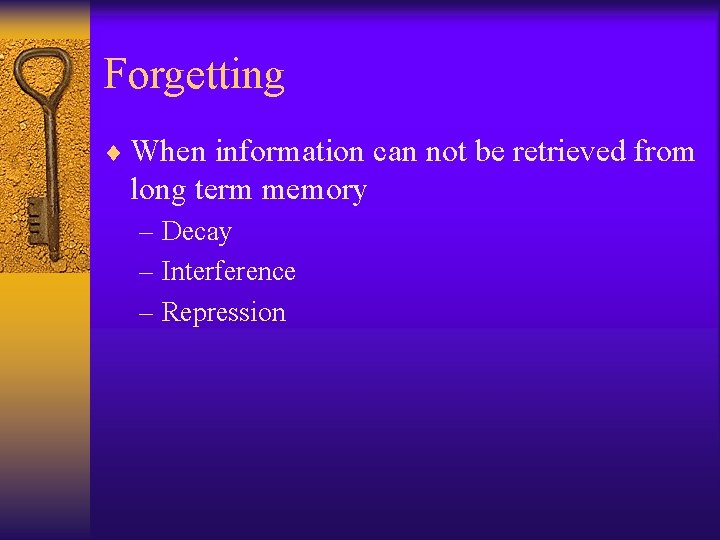 Forgetting

♦ When information can not be retrieved from long term memory
– Decay
– Interference
– Repression